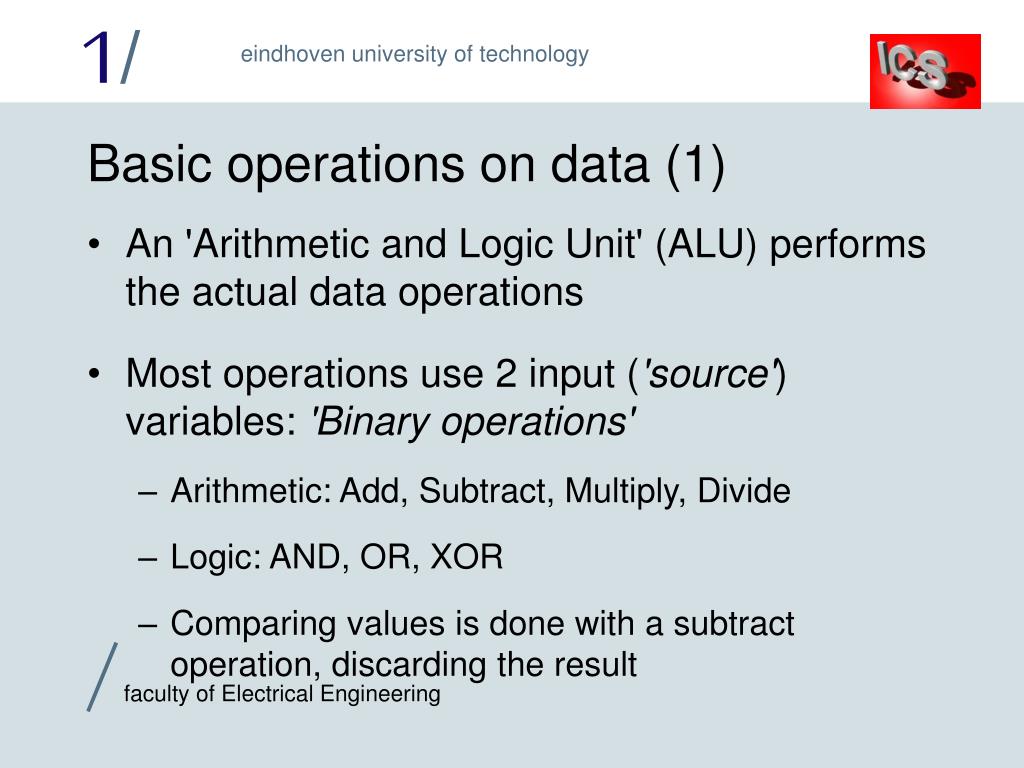 1/

eindhoven university of technology

ICS

Basic operations on data (1)

• An 'Arithmetic and Logic Unit' (ALU) performs the actual data operations

• Most operations use 2 input ('source') variables: 'Binary operations'

– Arithmetic: Add, Subtract, Multiply, Divide

– Logic: AND, OR, XOR

– Comparing values is done with a subtract operation, discarding the result

/

faculty of Electrical Engineering